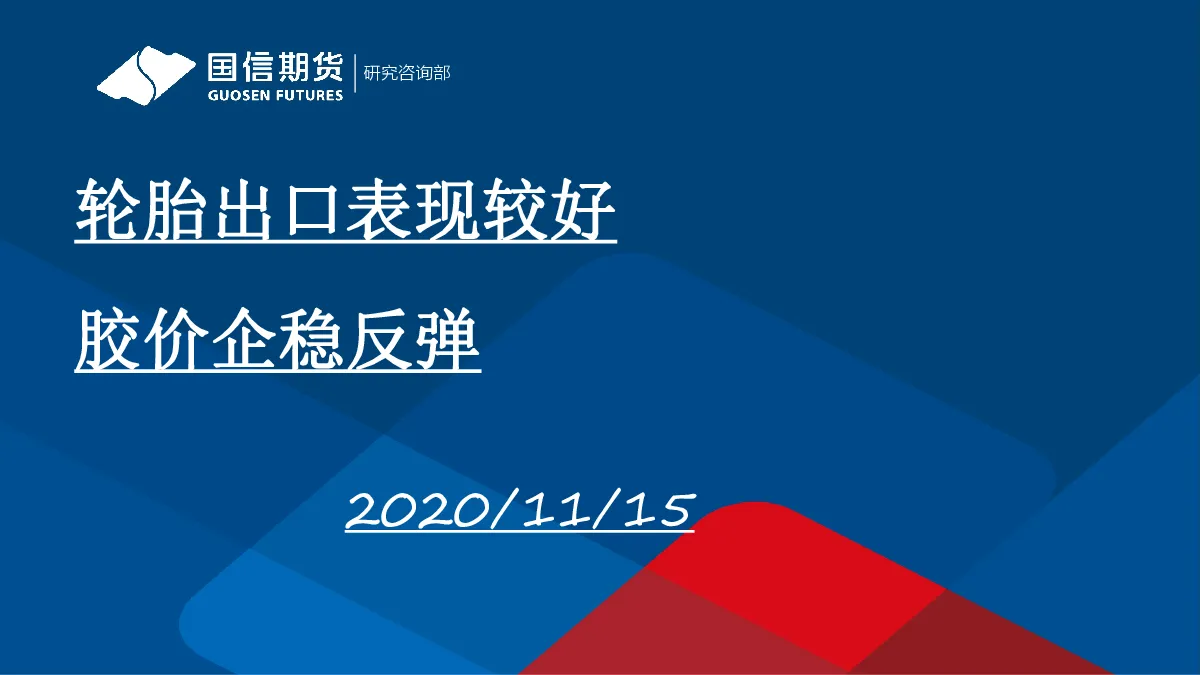 国信期货
GUOSEN FUTURES
研究咨询部

轮胎出口表现较好

胶价企稳反弹

2020/11/15